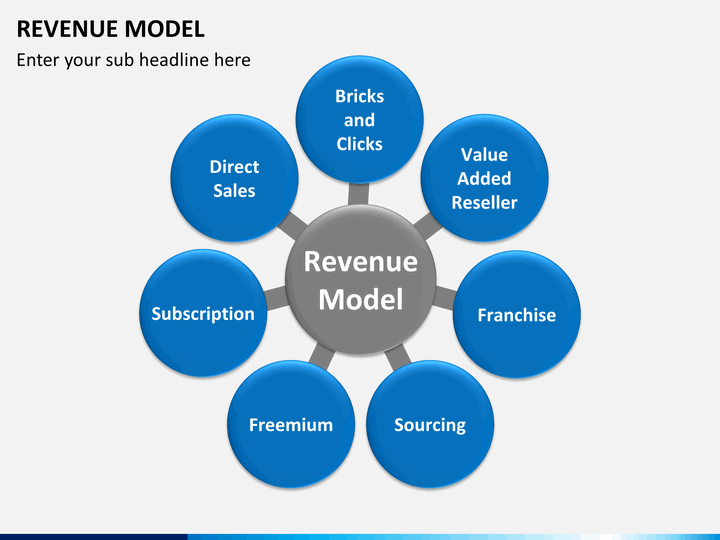 REVENUE MODEL

Enter your sub headline here

Revenue Model

Bricks and Clicks

Value Added Reseller

Franchise

Sourcing

Freemium

Subscription

Direct Sales